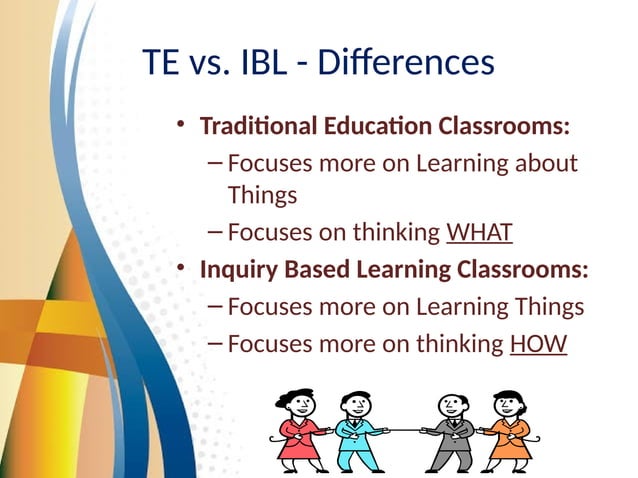 TE vs. IBL - Differences

• Traditional Education Classrooms:
– Focuses more on Learning about Things
– Focuses on thinking WHAT
• Inquiry Based Learning Classrooms:
– Focuses more on Learning Things
– Focuses more on thinking HOW